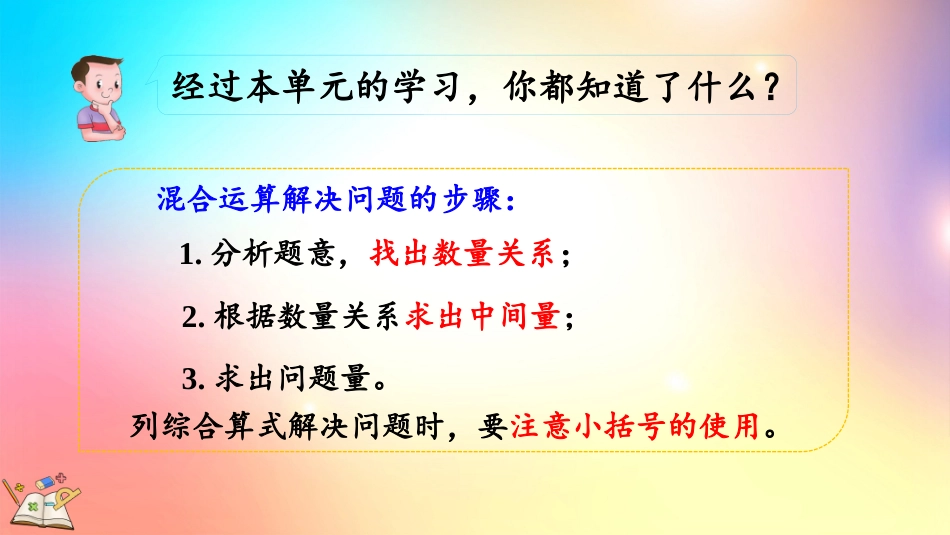 经过本单元的学习，你都知道了什么？

混合运算解决问题的步骤：

1. 分析题意，找出数量关系；

2. 根据数量关系求出中间量；

3. 求出问题量。

列综合算式解决问题时，要注意小括号的使用。